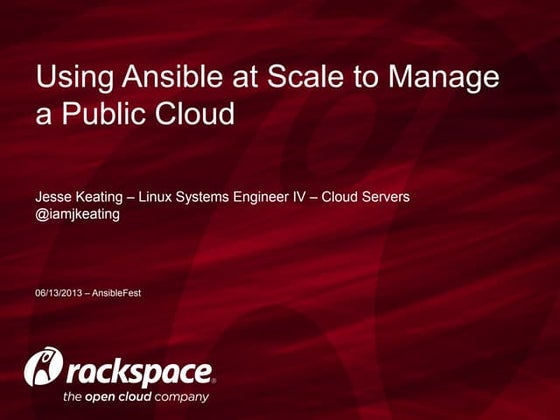 Using Ansible at Scale to Manage a Public Cloud

Jesse Keating – Linux Systems Engineer IV – Cloud Servers
@iamjkeating

06/13/2013 – AnsibleFest

rackspace.
the open cloud company